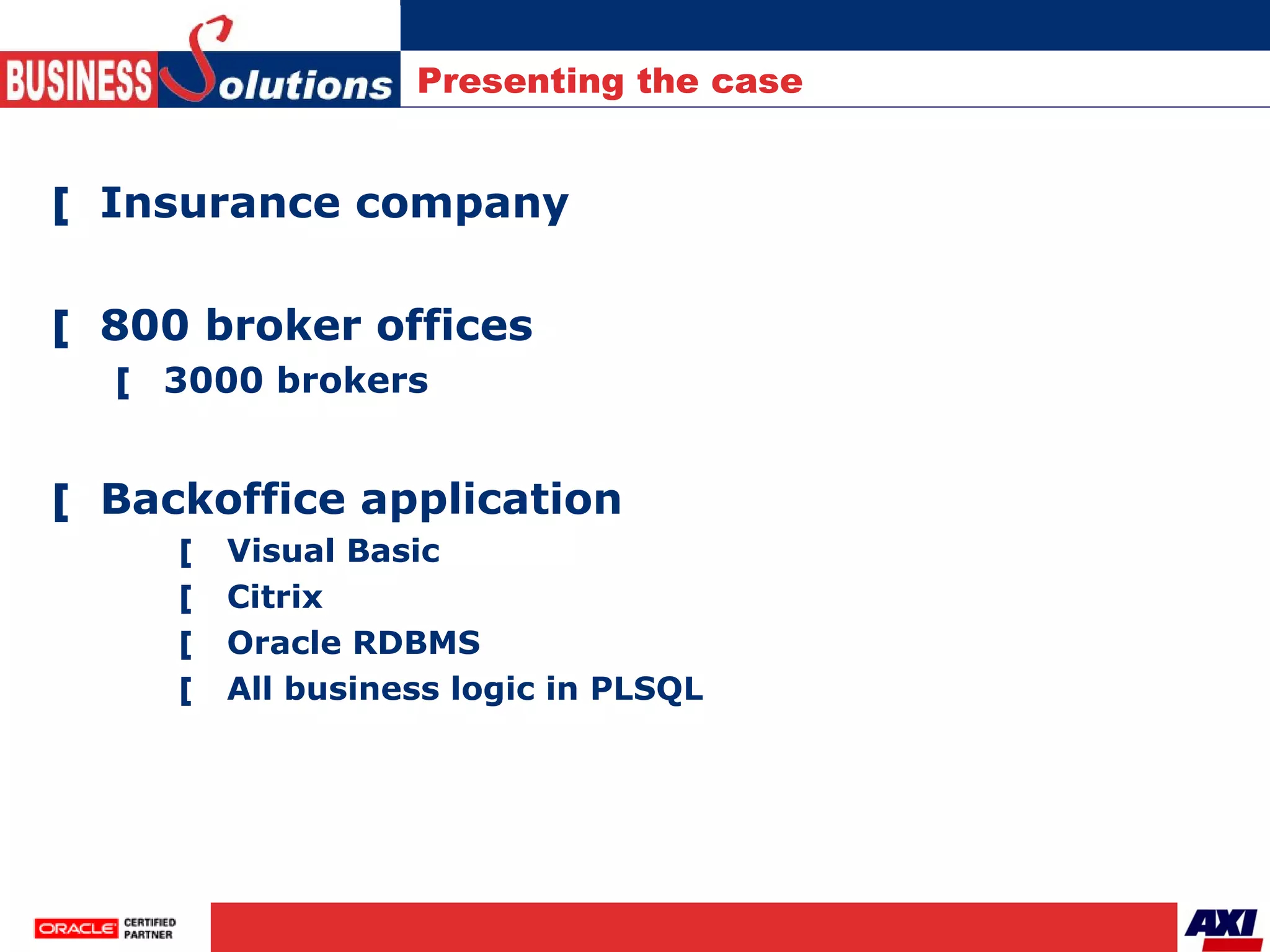 BUSINESS Solutions

Presenting the case

[ Insurance company

[ 800 broker offices

[ 3000 brokers

[ Backoffice application

[ Visual Basic

[ Citrix

[ Oracle RDBMS

[ All business logic in PLSQL

ORACLE CERTIFIED PARTNER

AXI